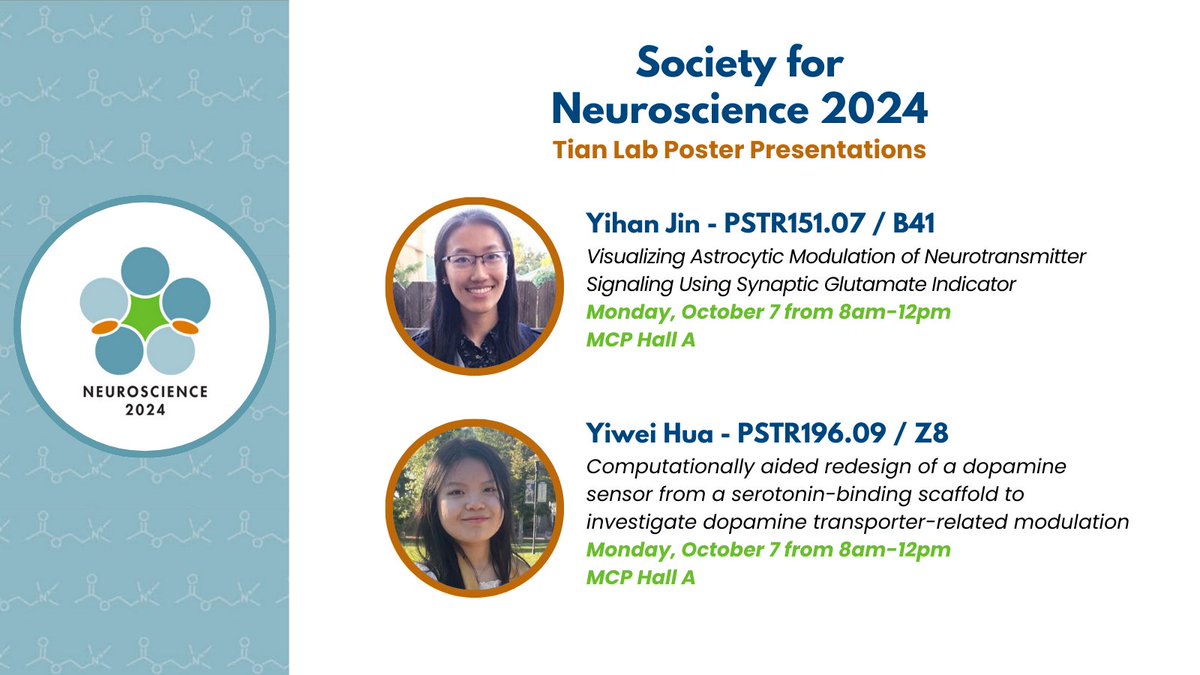 NEUROSCIENCE 2024

Society for Neuroscience 2024
Tian Lab Poster Presentations

Yihan Jin - PSTR151.07 / B41
Visualizing Astrocytic Modulation of Neurotransmitter Signaling Using Synaptic Glutamate Indicator
Monday, October 7 from 8am-12pm
MCP Hall A

Yiwei Hua - PSTR196.09 / Z8
Computationally aided redesign of a dopamine sensor from a serotonin-binding scaffold to investigate dopamine transporter-related modulation
Monday, October 7 from 8am-12pm
MCP Hall A